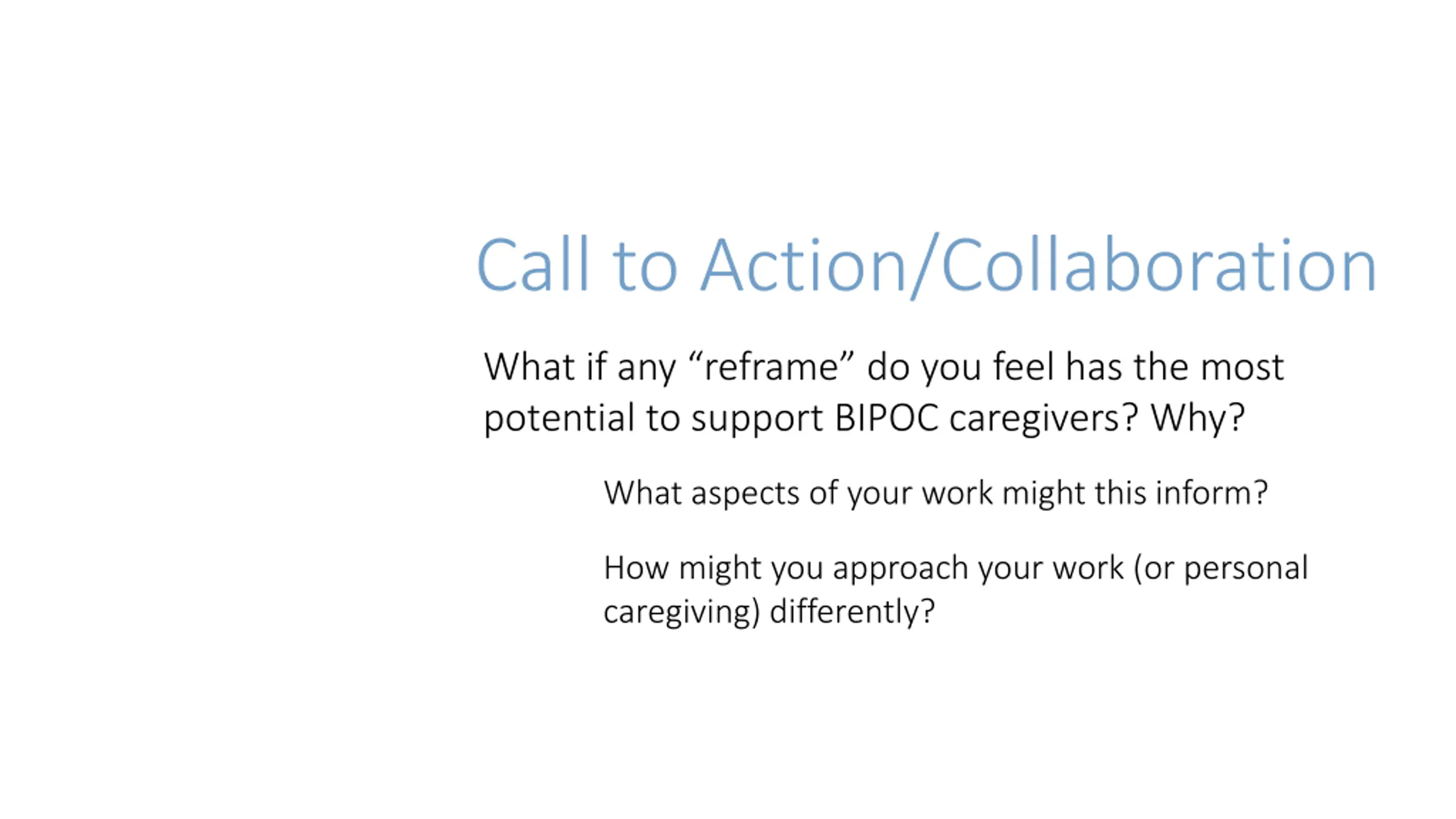 Call to Action/Collaboration

What if any “reframe” do you feel has the most potential to support BIPOC caregivers? Why?

What aspects of your work might this inform?

How might you approach your work (or personal caregiving) differently?